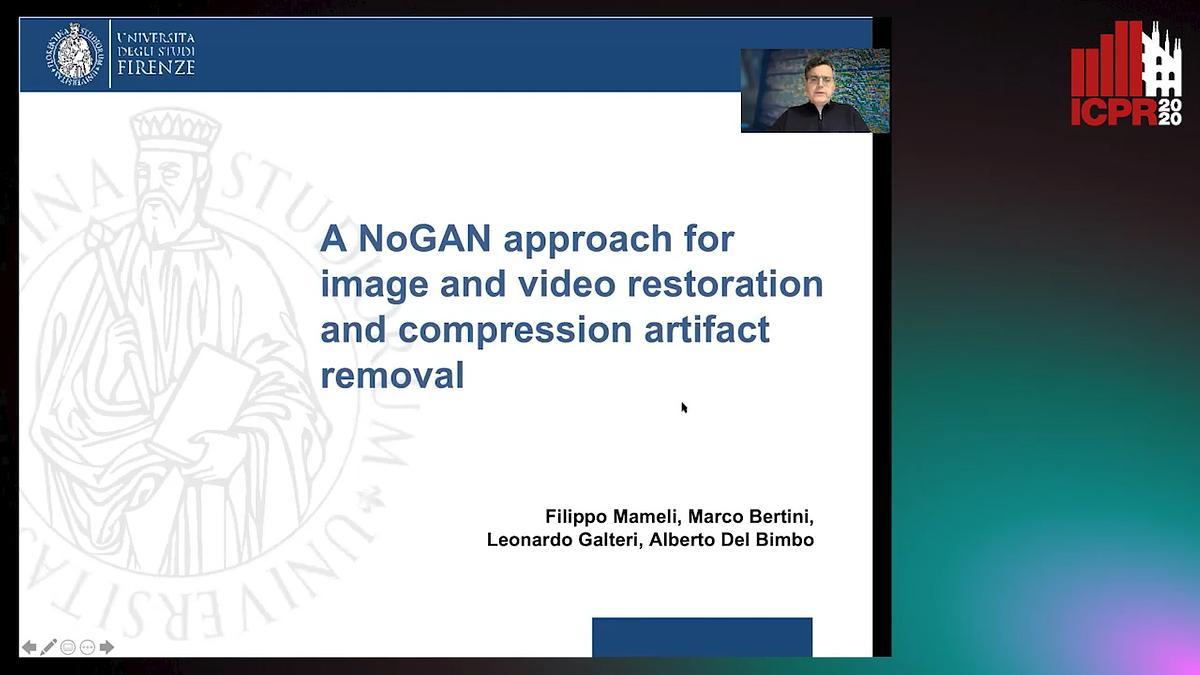 UNIVERSITÀ DEGLI STUDI FIRENZE

ICPR 2020

A NoGAN approach for image and video restoration and compression artifact removal

Filippo Mameli, Marco Bertini, Leonardo Galteri, Alberto Del Bimbo